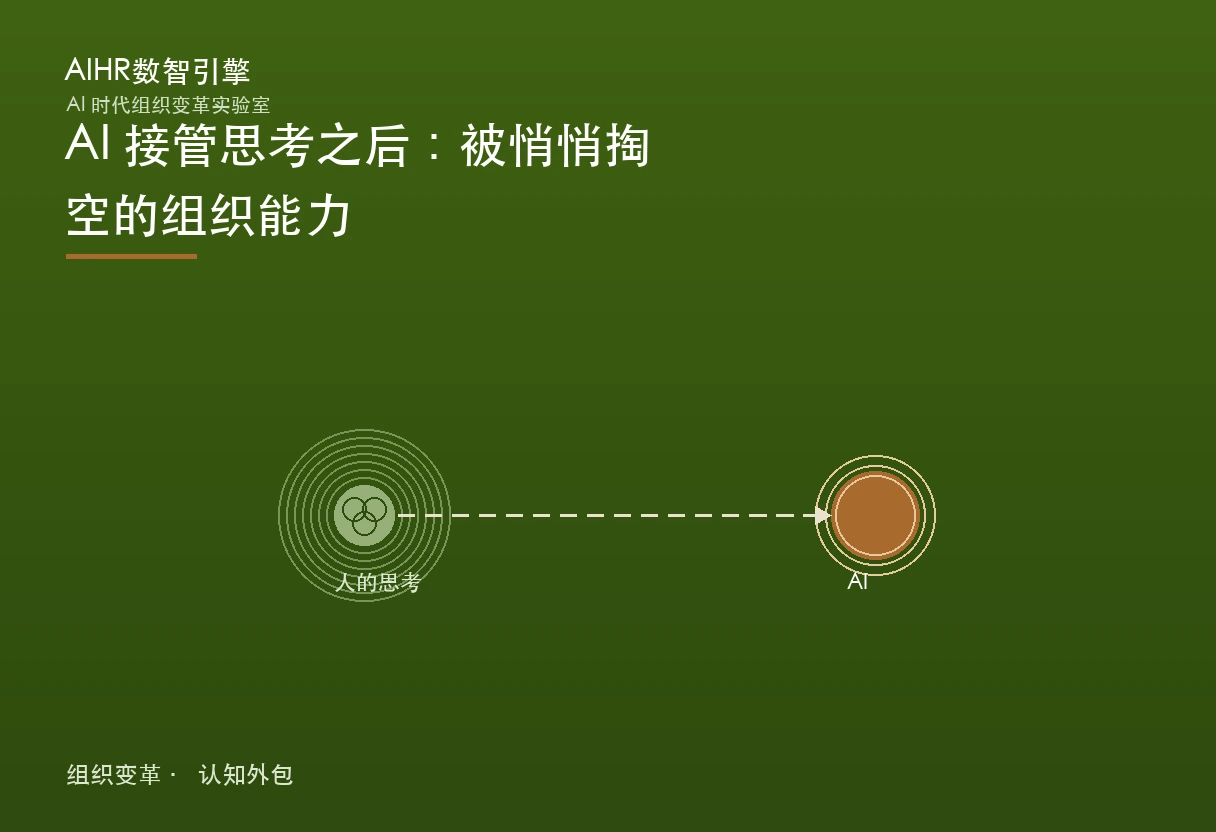 AIHR数智引擎
AI 时代组织变革实验室
AI 接管思考之后：被悄悄掏空的组织能力

人的思考
AI

组织变革 · 认知外包